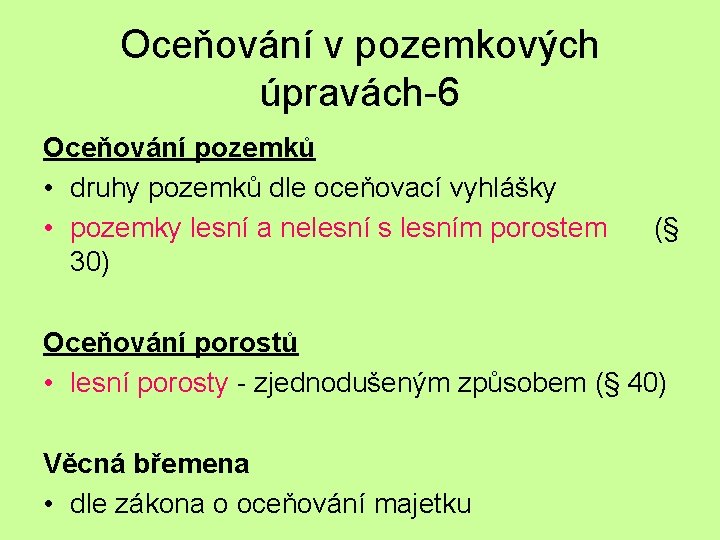 Oceňování v pozemkových úpravách-6

Oceňování pozemků

• druhy pozemků dle oceňovací vyhlášky
• pozemky lesní a nelesní s lesním porostem (§ 30)

Oceňování porostů

• lesní porosty - zjednodušeným způsobem (§ 40)

Věcná břemena

• dle zákona o oceňování majetku